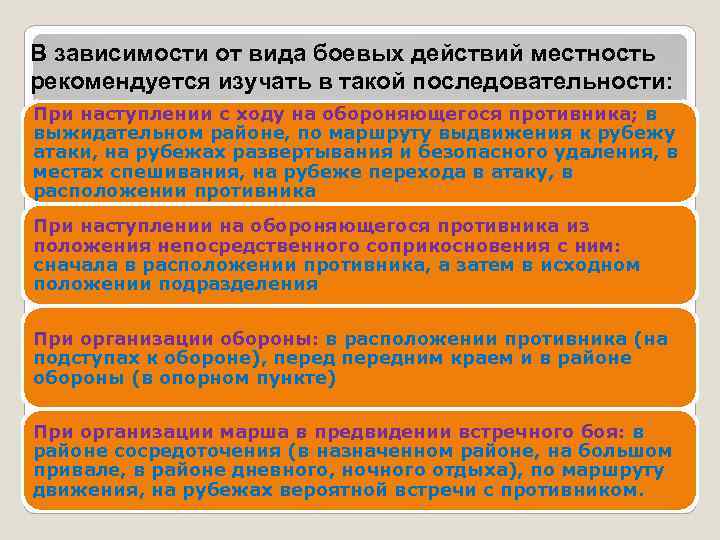 В зависимости от вида боевых действий местность рекомендуется изучать в такой последовательности:

При наступлении с ходу на обороняющегося противника; в выжидательном районе, по маршруту выдвижения к рубежу атаки, на рубежах развертывания и безопасного удаления, в местах спешивания, на рубеже перехода в атаку, в расположении противника

При наступлении на обороняющегося противника из положения непосредственного соприкосновения с ним: сначала в расположении противника, а затем в исходном положении подразделения

При организации обороны: в расположении противника (на подступах к обороне), перед передним краем и в районе обороны (в опорном пункте)

При организации марша в предвидении встречного боя: в районе сосредоточения (в назначенном районе, на большом привале, в районе дневного, ночного отдыха), по маршруту движения, на рубежах вероятной встречи с противником.